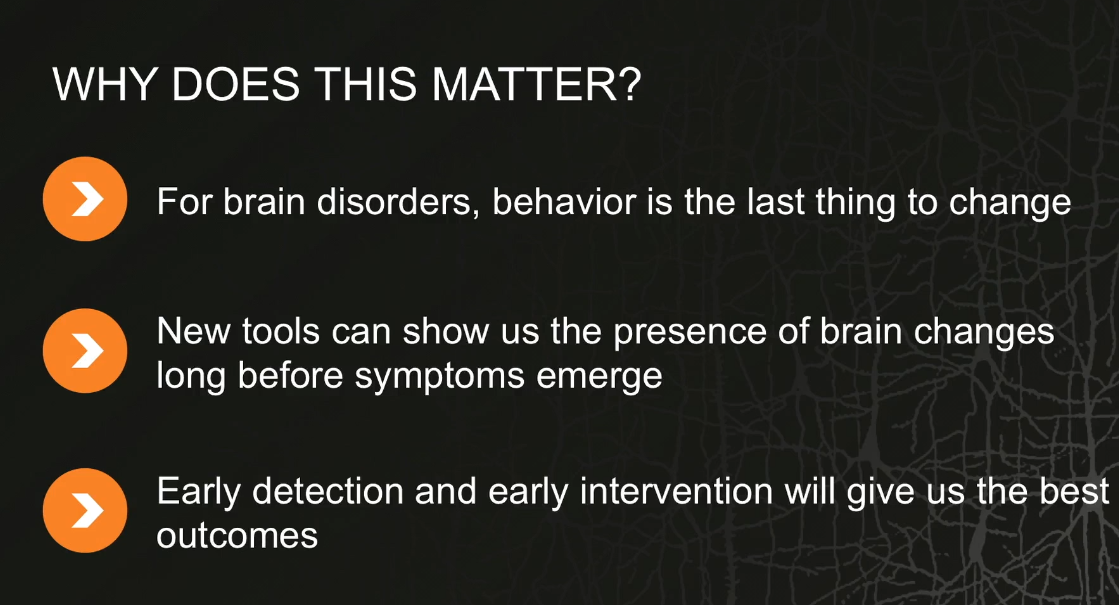 WHY DOES THIS MATTER?

For brain disorders, behavior is the last thing to change

New tools can show us the presence of brain changes long before symptoms emerge

Early detection and early intervention will give us the best outcomes